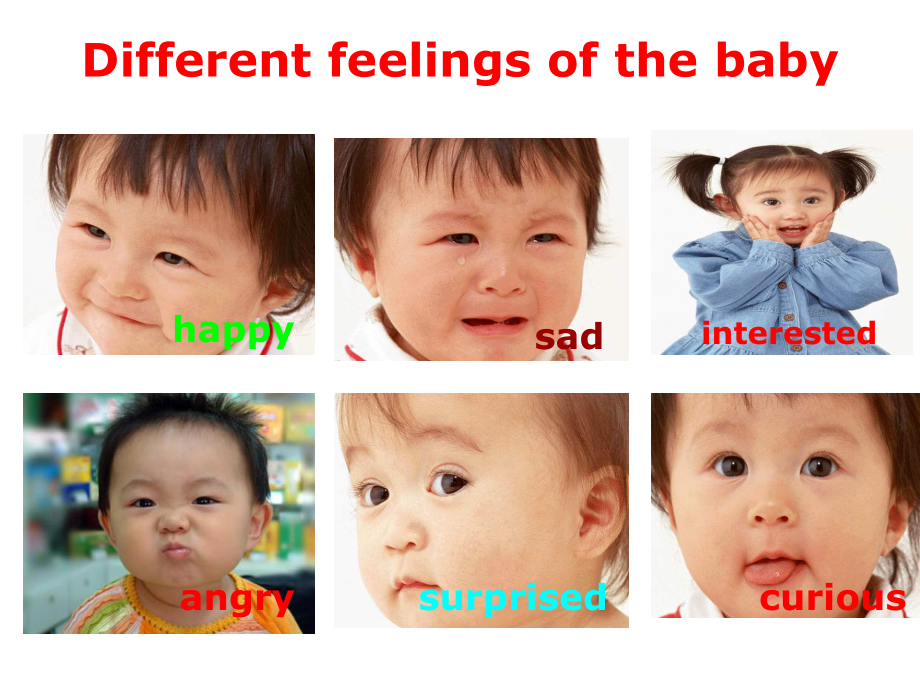 Different feelings of the baby

happy

sad

interested

angry

surprised

curious